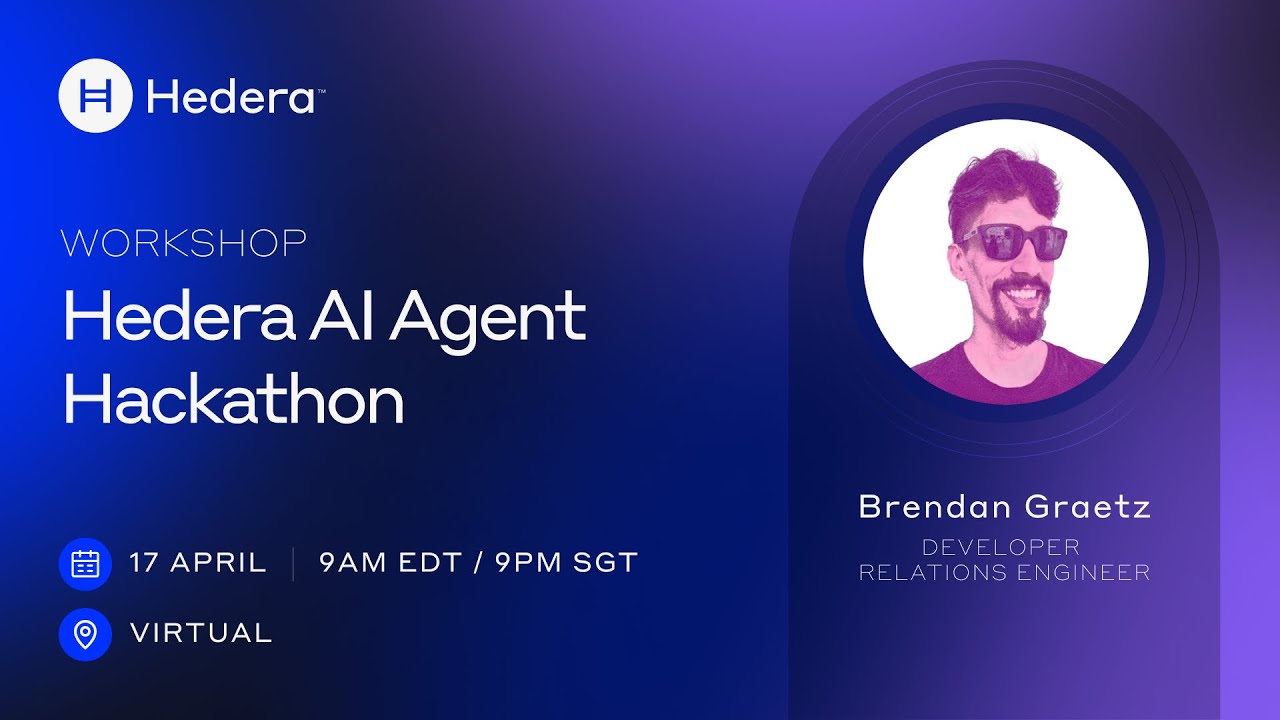 Hedera™

WORKSHOP
Hedera AI Agent Hackathon

17 APRIL | 9AM EDT / 9PM SGT

VIRTUAL

Brendan Graetz
DEVELOPER RELATIONS ENGINEER